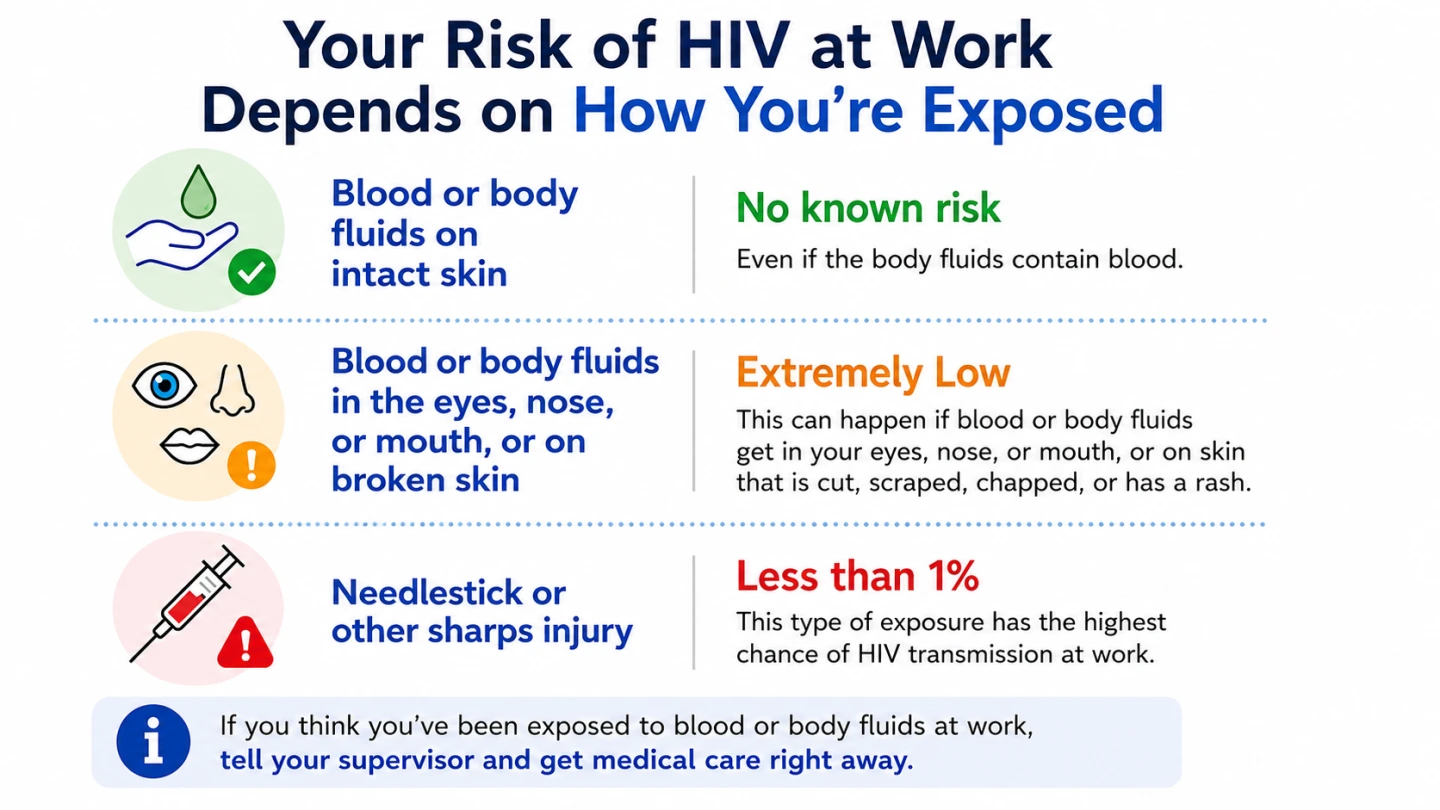 Your Risk of HIV at Work Depends on How You're Exposed

Blood or body fluids on intact skin

No known risk

Even if the body fluids contain blood.

Blood or body fluids in the eyes, nose, or mouth, or on broken skin

Extremely Low

This can happen if blood or body fluids get in your eyes, nose, or mouth, or on skin that is cut, scraped, chapped, or has a rash.

Needlestick or other sharps injury

Less than 1%

This type of exposure has the highest chance of HIV transmission at work.

If you think you've been exposed to blood or body fluids at work, tell your supervisor and get medical care right away.